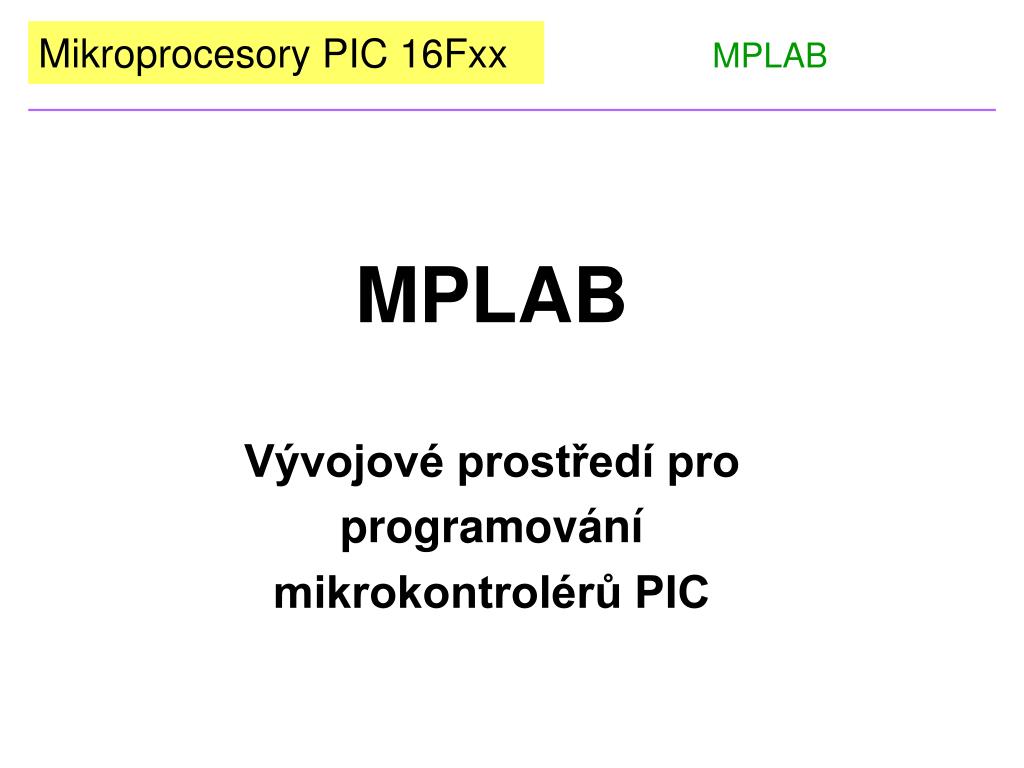 Mikroprocesory PIC 16Fxx

MPLAB

MPLAB

Vývojové prostředí pro programování mikrokontrolérů PIC